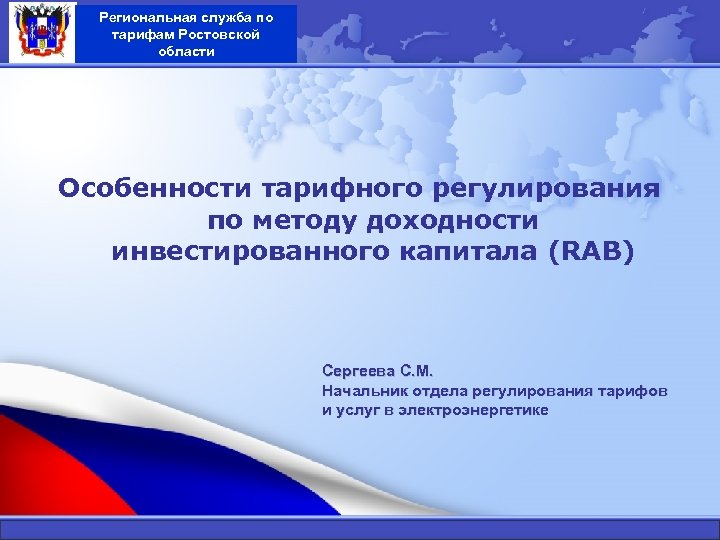 Региональная служба по тарифам Ростовской области

Особенности тарифного регулирования по методу доходности инвестированного капитала (RAB)

Сергеева С.М.
Начальник отдела регулирования тарифов и услуг в электроэнергетике